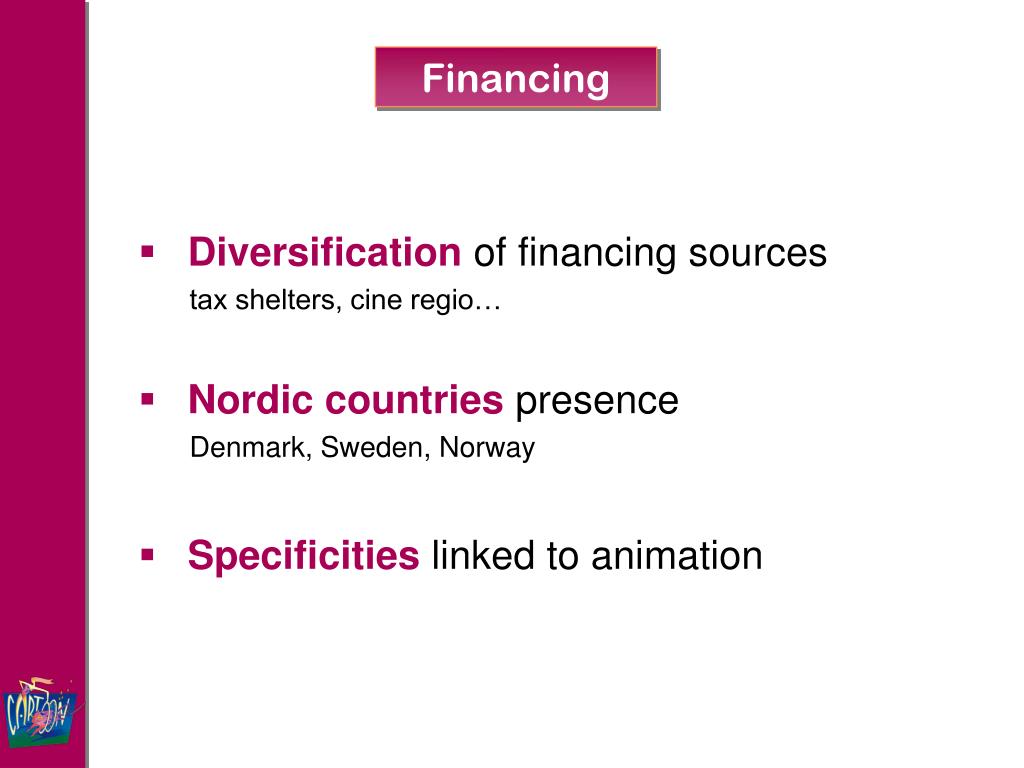 Financing

▪ Diversification of financing sources
tax shelters, cine regio…

▪ Nordic countries presence
Denmark, Sweden, Norway

▪ Specificities linked to animation

CARTOON